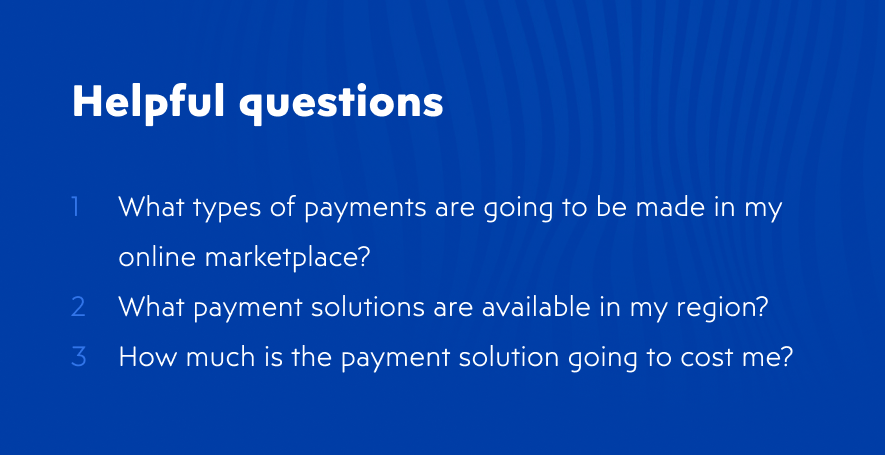 Helpful questions

1 What types of payments are going to be made in my online marketplace?
2 What payment solutions are available in my region?
3 How much is the payment solution going to cost me?